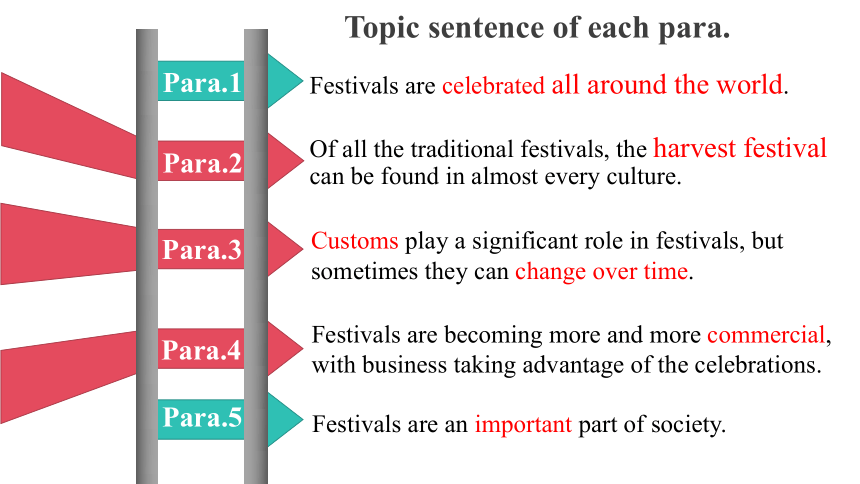 Topic sentence of each para.

Para.1

Festivals are celebrated all around the world.

Para.2

Of all the traditional festivals, the harvest festival can be found in almost every culture.

Para.3

Customs play a significant role in festivals, but sometimes they can change over time.

Para.4

Festivals are becoming more and more commercial, with business taking advantage of the celebrations.

Para.5

Festivals are an important part of society.